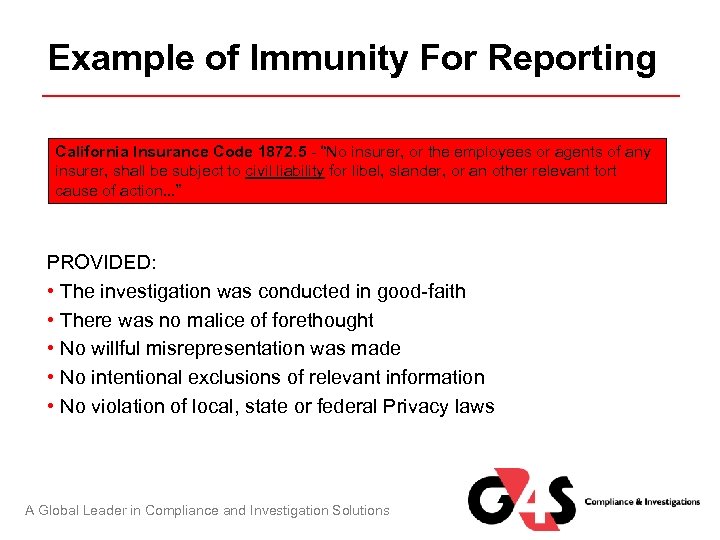 Example of Immunity For Reporting

California Insurance Code 1872.5 - "No insurer, or the employees or agents of any insurer, shall be subject to civil liability for libel, slander, or an other relevant tort cause of action..."

PROVIDED:
• The investigation was conducted in good-faith
• There was no malice of forethought
• No willful misrepresentation was made
• No intentional exclusions of relevant information
• No violation of local, state or federal Privacy laws

A Global Leader in Compliance and Investigation Solutions

G4S Compliance & Investigations